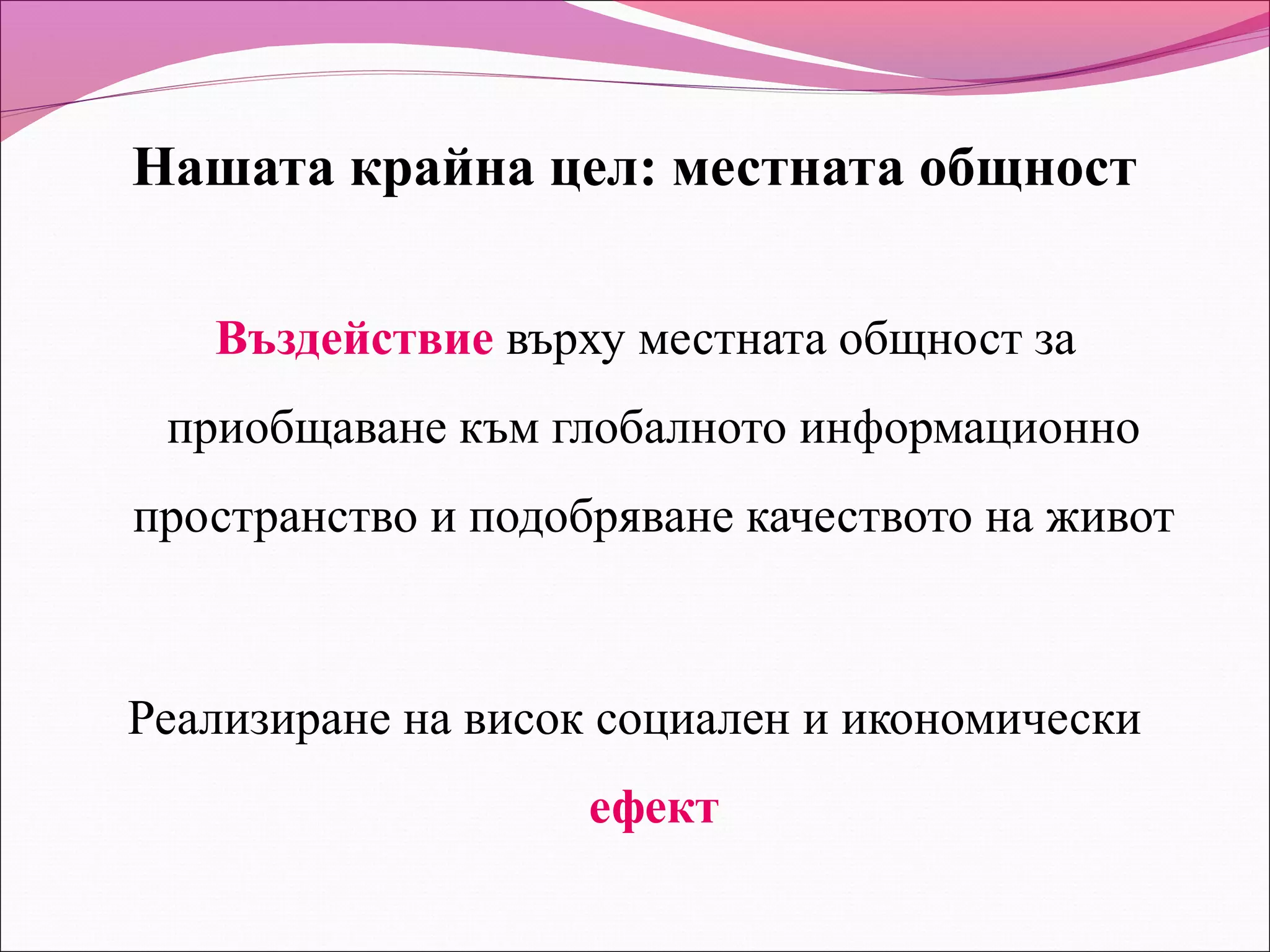 Нашата крайна цел: местната общност

Въздействие върху местната общност за приобщаване към глобалното информационно пространство и подобряване качеството на живот

Реализиране на висок социален и икономически ефект